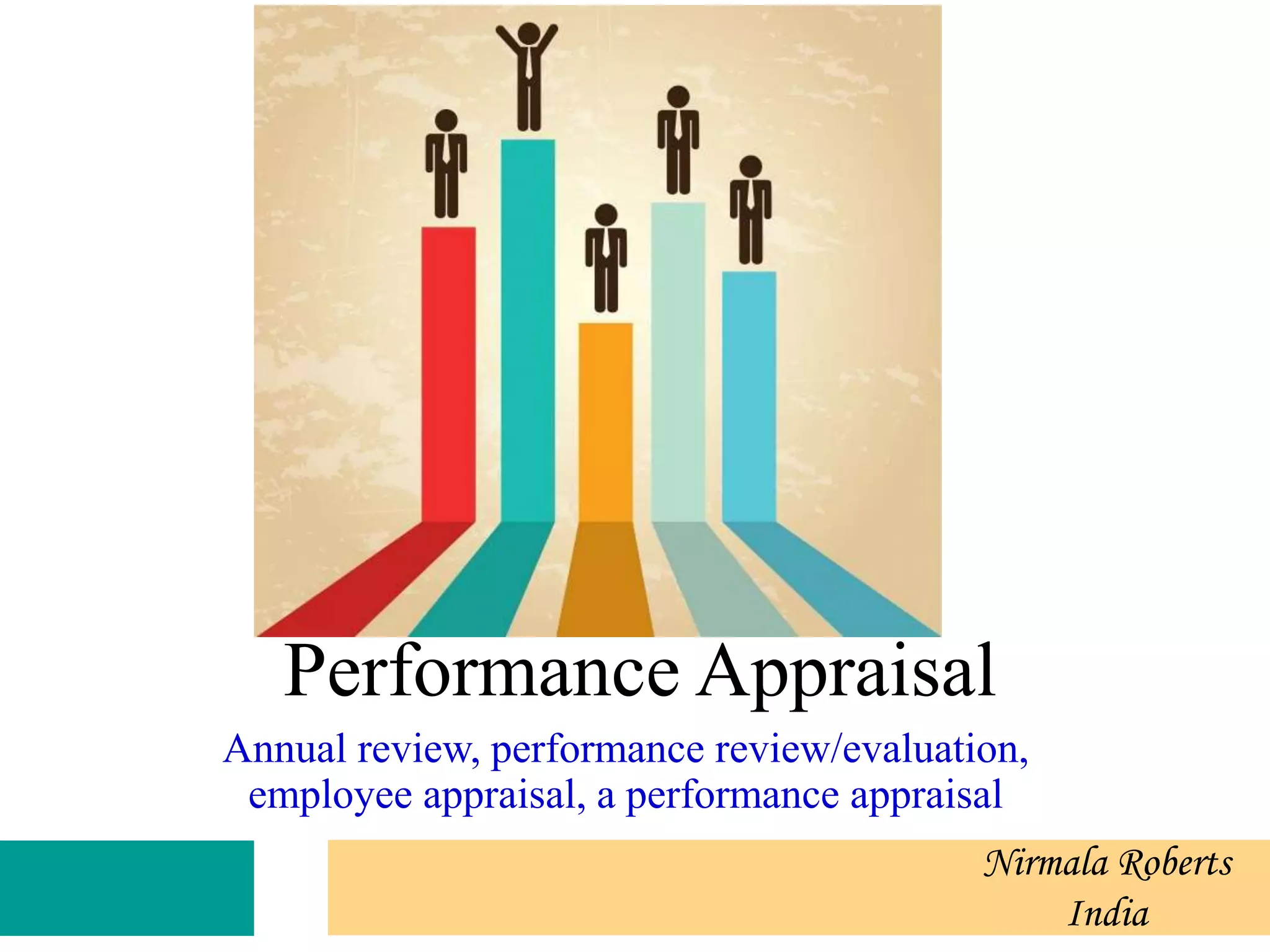 Performance Appraisal

Annual review, performance review/evaluation, employee appraisal, a performance appraisal

Nirmala Roberts
India